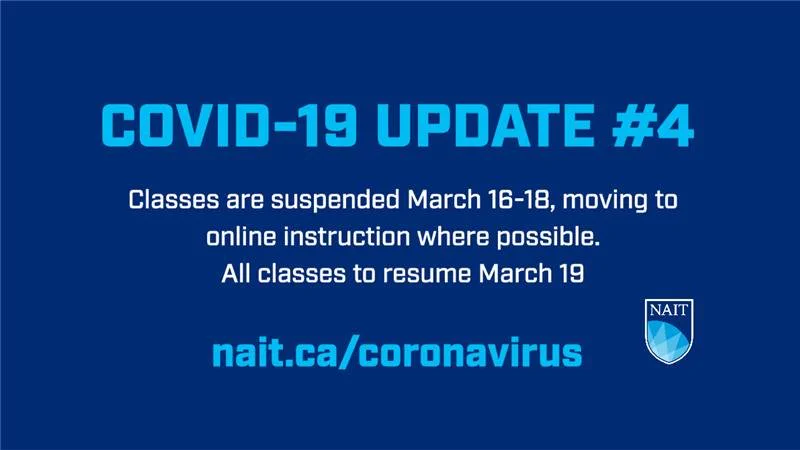 COVID-19 UPDATE #4

Classes are suspended March 16-18, moving to online instruction where possible. All classes to resume March 19

nait.ca/coronavirus

NAIT